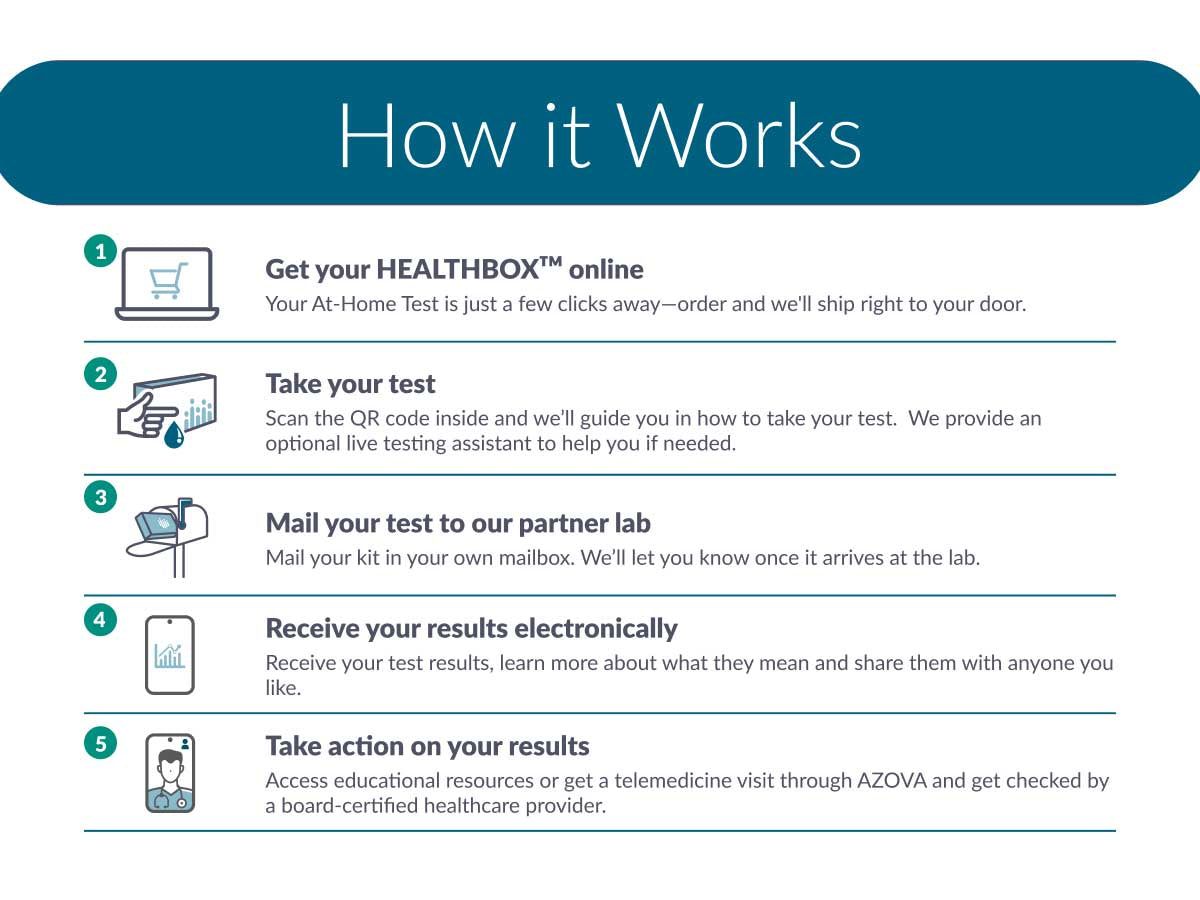 How it Works

1

Get your HEALTHBOX™ online

Your At-Home Test is just a few clicks away—order and we'll ship right to your door.

2

Take your test

Scan the QR code inside and we'll guide you in how to take your test. We provide an optional live testing assistant to help you if needed.

3

Mail your test to our partner lab

Mail your kit in your own mailbox. We'll let you know once it arrives at the lab.

4

Receive your results electronically

Receive your test results, learn more about what they mean and share them with anyone you like.

5

Take action on your results

Access educational resources or get a telemedicine visit through AZOVA and get checked by a board-certified healthcare provider.